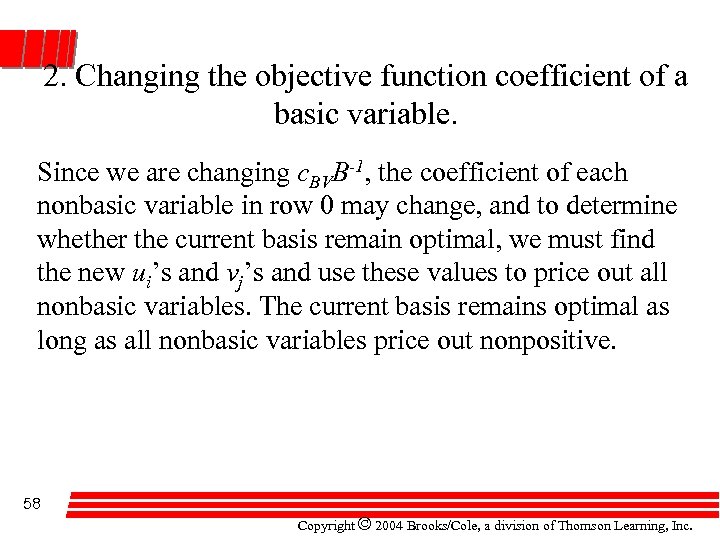 2. Changing the objective function coefficient of a basic variable.

Since we are changing $c_{BV}B^{-1}$, the coefficient of each nonbasic variable in row 0 may change, and to determine whether the current basis remain optimal, we must find the new $u_i$'s and $v_j$'s and use these values to price out all nonbasic variables. The current basis remains optimal as long as all nonbasic variables price out nonpositive.

58

Copyright © 2004 Brooks/Cole, a division of Thomson Learning, Inc.